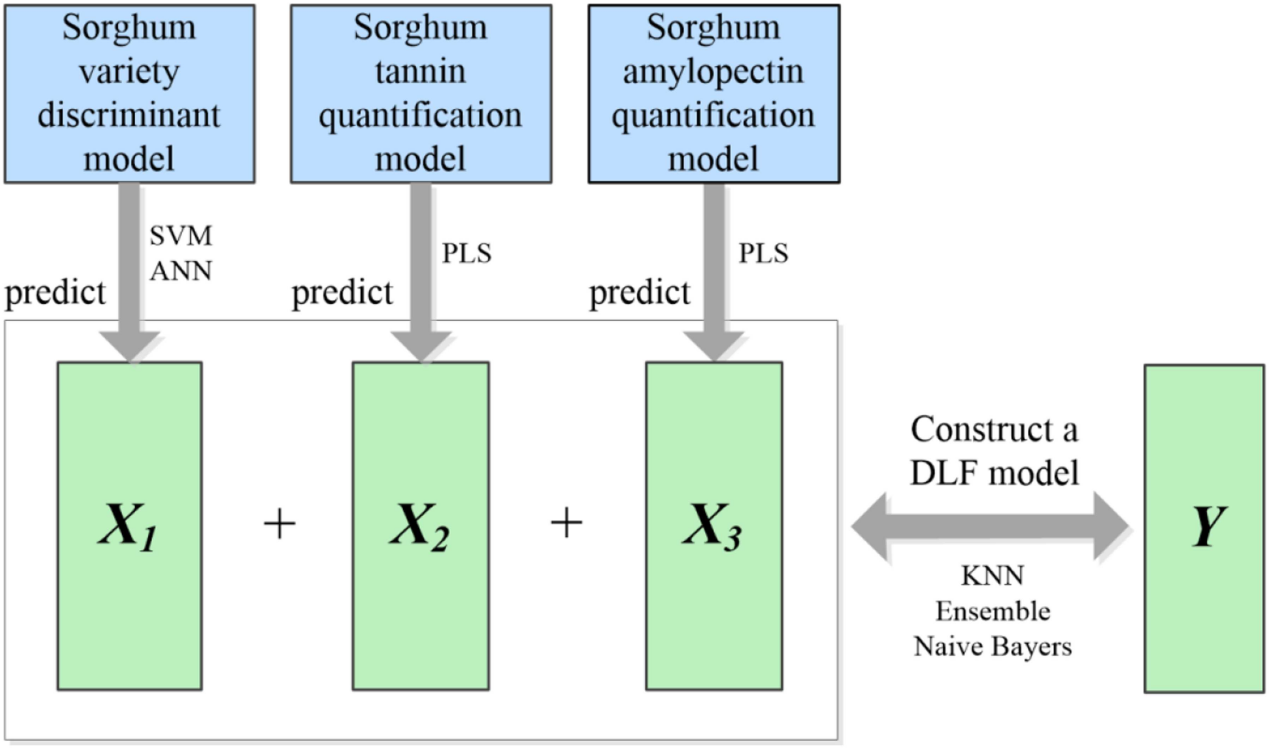 Sorghum variety discriminant model

Sorghum tannin quantification model

Sorghum amylopectin quantification model

SVM
ANN

PLS

PLS

predict

predict

predict

$X_1$ + $X_2$ + $X_3$

Construct a DLF model

KNN
Ensemble
Naive Bayers

$Y$